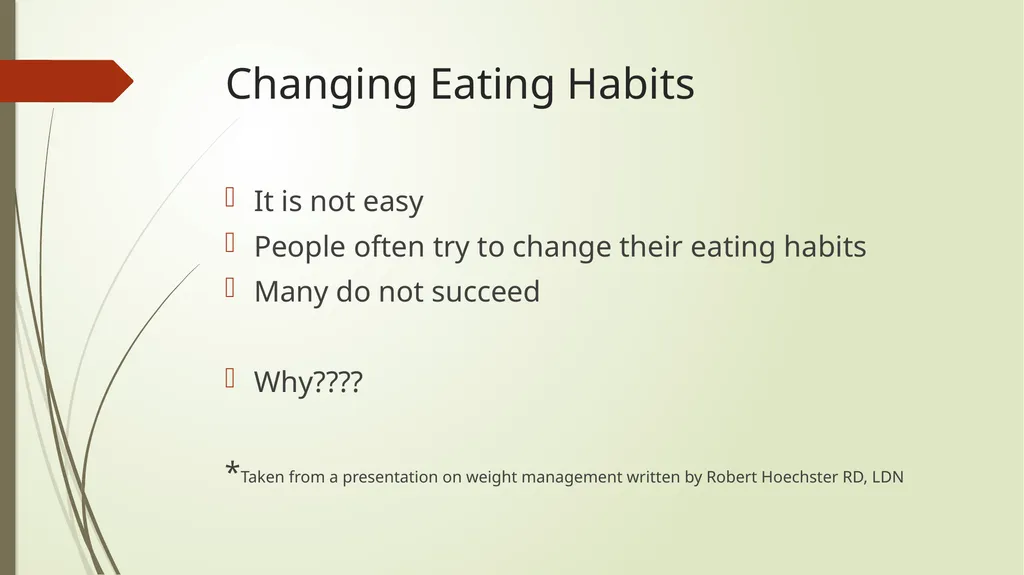 Changing Eating Habits

It is not easy
People often try to change their eating habits
Many do not succeed

Why????

*Taken from a presentation on weight management written by Robert Hoechster RD, LDN